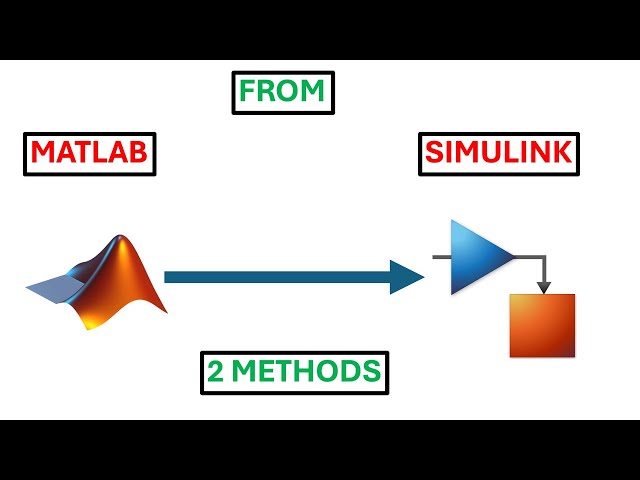 FROM

MATLAB

SIMULINK

2 METHODS